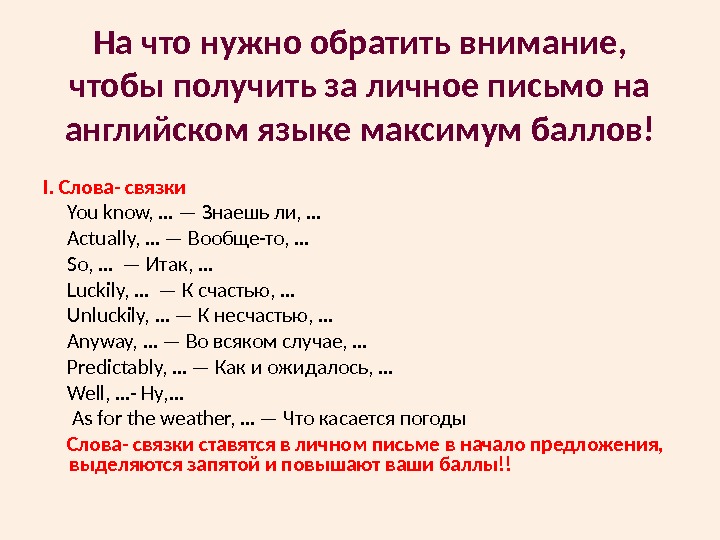 На что нужно обратить внимание, чтобы получить за личное письмо на английском языке максимум баллов!

I. Слова- связки
You know, … — Знаешь ли, …
Actually, … — Вообще-то, …
So, … — Итак, …
Luckily, … — К счастью, …
Unluckily, … — К несчастью, …
Anyway, … — Во всяком случае, …
Predictably, … — Как и ожидалось, …
Well, …- Ну,…
As for the weather, … — Что касается погоды
Слова- связки ставятся в личном письме в начало предложения, выделяются запятой и повышают ваши баллы!!